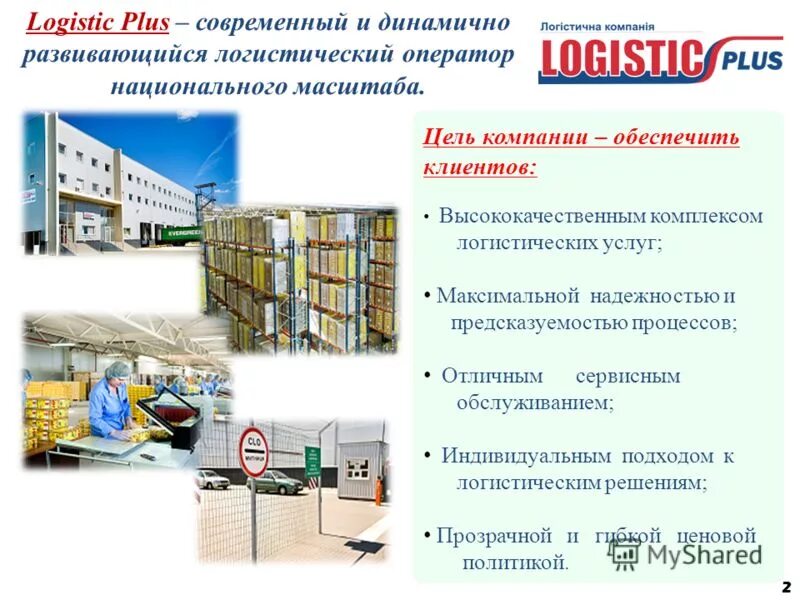 Logistic Plus – современный и динамично развивающийся логистический оператор национального масштаба.

Логістична компанія
LOGISTIC PLUS

EVERGREEN

CLO

Цель компании – обеспечить клиентов:

• Высококачественным комплексом логистических услуг;

• Максимальной надежностью и предсказуемостью процессов;

• Отличным сервисным обслуживанием;

• Индивидуальным подходом к логистическим решениям;

• Прозрачной и гибкой ценовой политикой.

MyShared

2